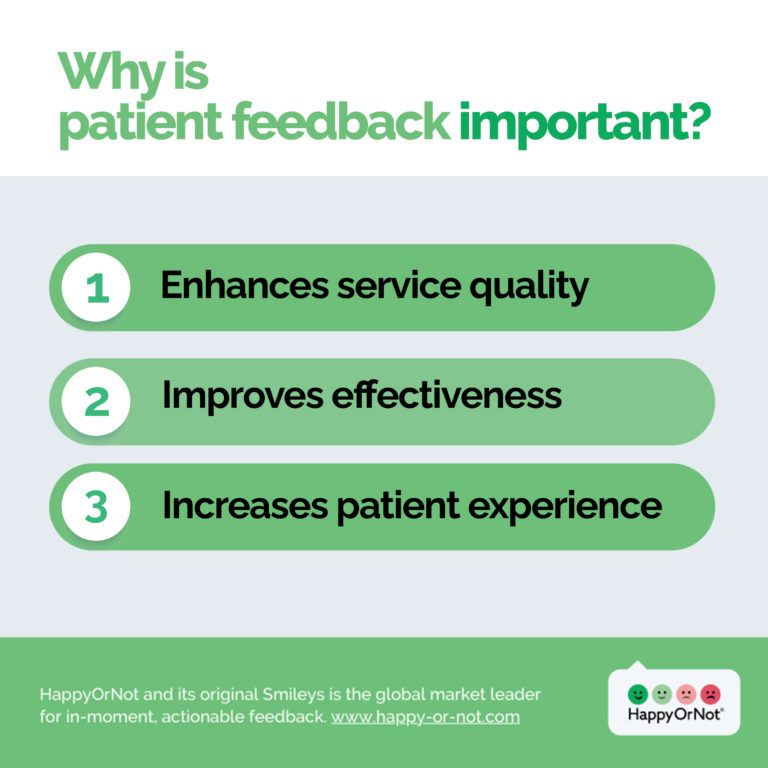 Why is patient feedback important?

1 Enhances service quality

2 Improves effectiveness

3 Increases patient experience

HappyOrNot and its original Smileys is the global market leader for in-moment, actionable feedback. www.happy-or-not.com

HappyOrNot®